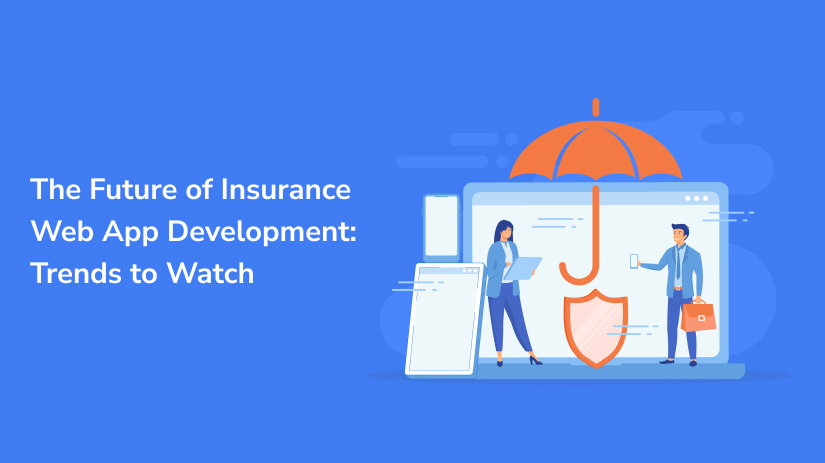 The Future of Insurance Web App Development: Trends to Watch